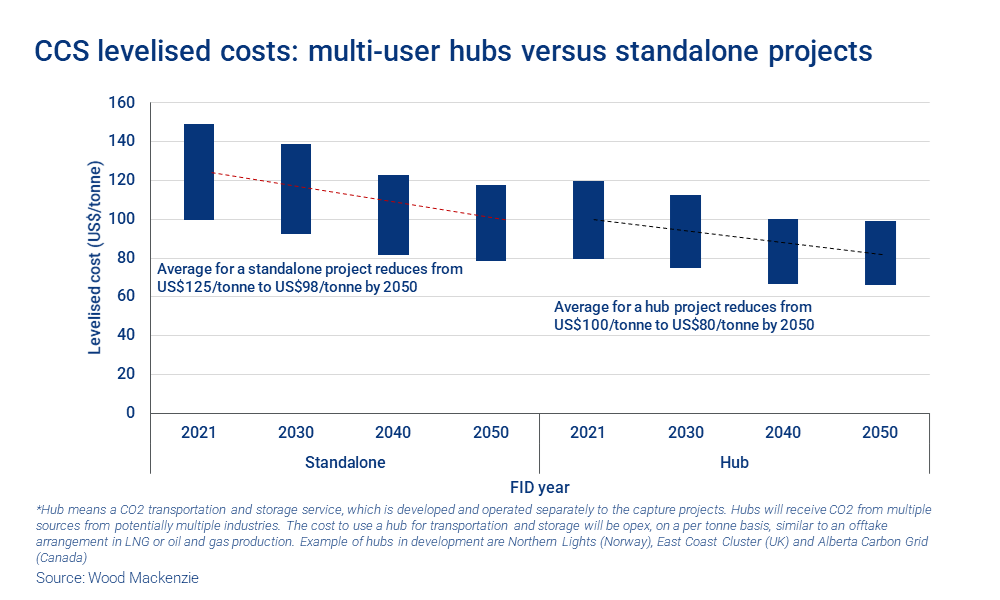 CCS levelised costs: multi-user hubs versus standalone projects

Levelised cost (US$/tonne)

160
140
120
100
80
60
40
20
0

Average for a standalone project reduces from US$125/tonne to US$98/tonne by 2050

Average for a hub project reduces from US$100/tonne to US$80/tonne by 2050

2021 2030 2040 2050 2021 2030 2040 2050

Standalone Hub

FID year

*Hub means a CO2 transportation and storage service, which is developed and operated separately to the capture projects. Hubs will receive CO2 from multiple sources from potentially multiple industries. The cost to use a hub for transportation and storage will be opex, on a per tonne basis, similar to an offtake arrangement in LNG or oil and gas production. Example of hubs in development are Northern Lights (Norway), East Coast Cluster (UK) and Alberta Carbon Grid (Canada)

Source: Wood Mackenzie